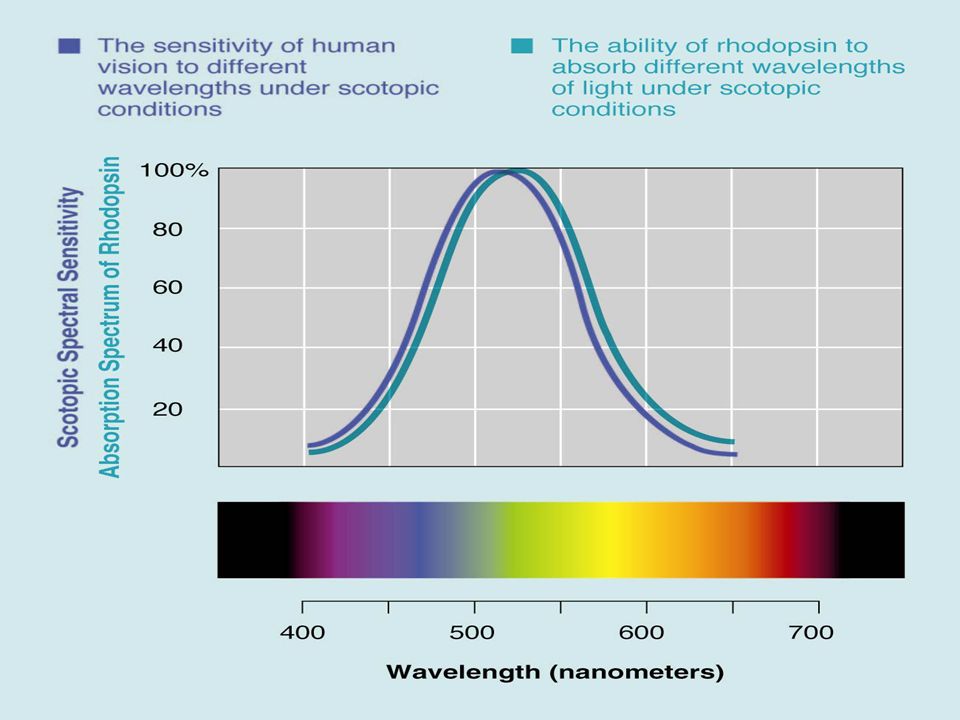 The sensitivity of human vision to different wavelengths under scotopic conditions

The ability of rhodopsin to absorb different wavelengths of light under scotopic conditions

Scotopic Spectral Sensitivity
Absorption Spectrum of Rhodopsin

100%
80
60
40
20

400
500
600
700

Wavelength (nanometers)